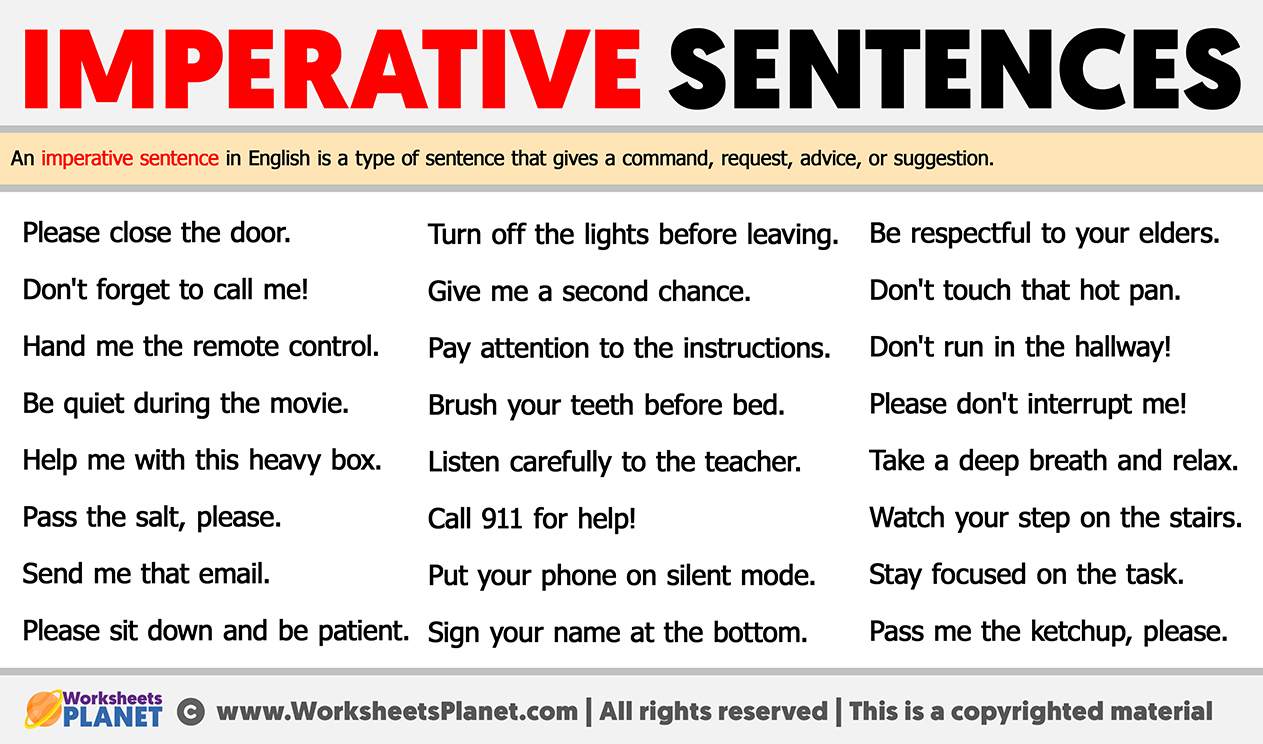 IMPERATIVE SENTENCES

An imperative sentence in English is a type of sentence that gives a command, request, advice, or suggestion.

Please close the door.
Don't forget to call me!
Hand me the remote control.
Be quiet during the movie.
Help me with this heavy box.
Pass the salt, please.
Send me that email.
Please sit down and be patient.

Turn off the lights before leaving.
Give me a second chance.
Pay attention to the instructions.
Brush your teeth before bed.
Listen carefully to the teacher.
Call 911 for help!
Put your phone on silent mode.
Sign your name at the bottom.

Be respectful to your elders.
Don't touch that hot pan.
Don't run in the hallway!
Please don't interrupt me!
Take a deep breath and relax.
Watch your step on the stairs.
Stay focused on the task.
Pass me the ketchup, please.

Worksheets PLANET © www.WorksheetsPlanet.com | All rights reserved | This is a copyrighted material